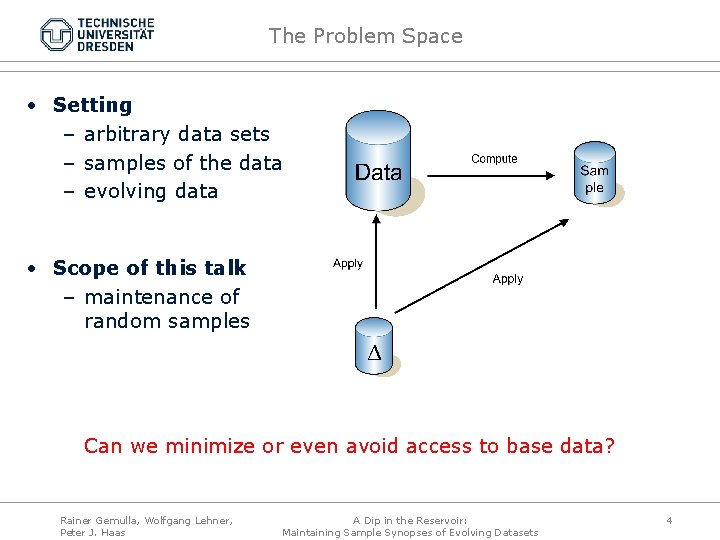 TECHNISCHE UNIVERSITÄT DRESDEN

The Problem Space

• **Setting**
 – arbitrary data sets
 – samples of the data
 – evolving data

• **Scope of this talk**
 – maintenance of random samples

Data

Compute

Sam ple

Apply

Apply

$\Delta$

Can we minimize or even avoid access to base data?

Rainer Gemulla, Wolfgang Lehner, Peter J. Haas

A Dip in the Reservoir: Maintaining Sample Synopses of Evolving Datasets

4